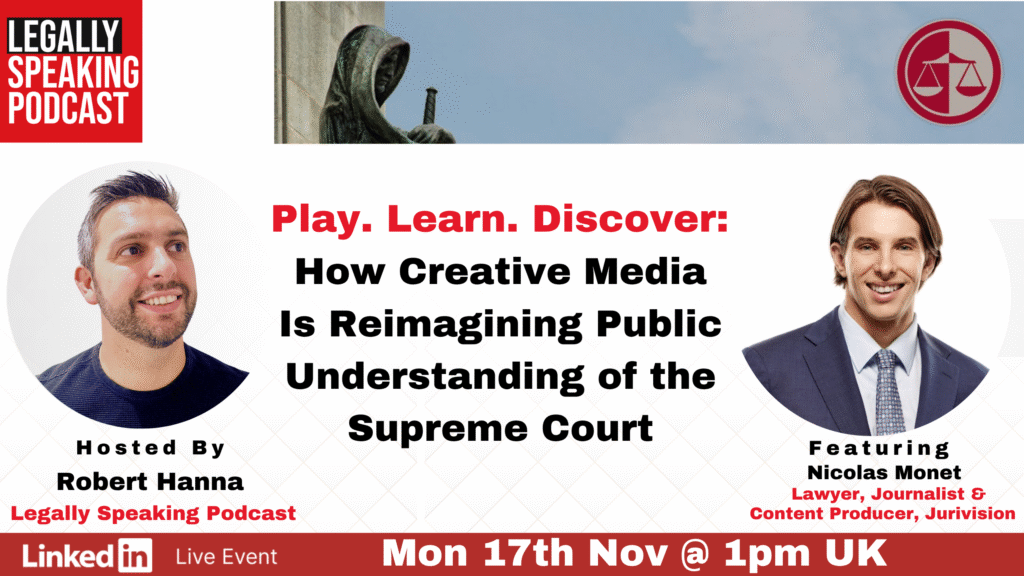 LEGALLY SPEAKING PODCAST

Play. Learn. Discover: How Creative Media Is Reimagining Public Understanding of the Supreme Court

Hosted By
Robert Hanna
Legally Speaking Podcast

Featuring
Nicolas Monet
Lawyer, Journalist & Content Producer, Jurivision

LinkedIn Live Event

Mon 17th Nov @ 1pm UK